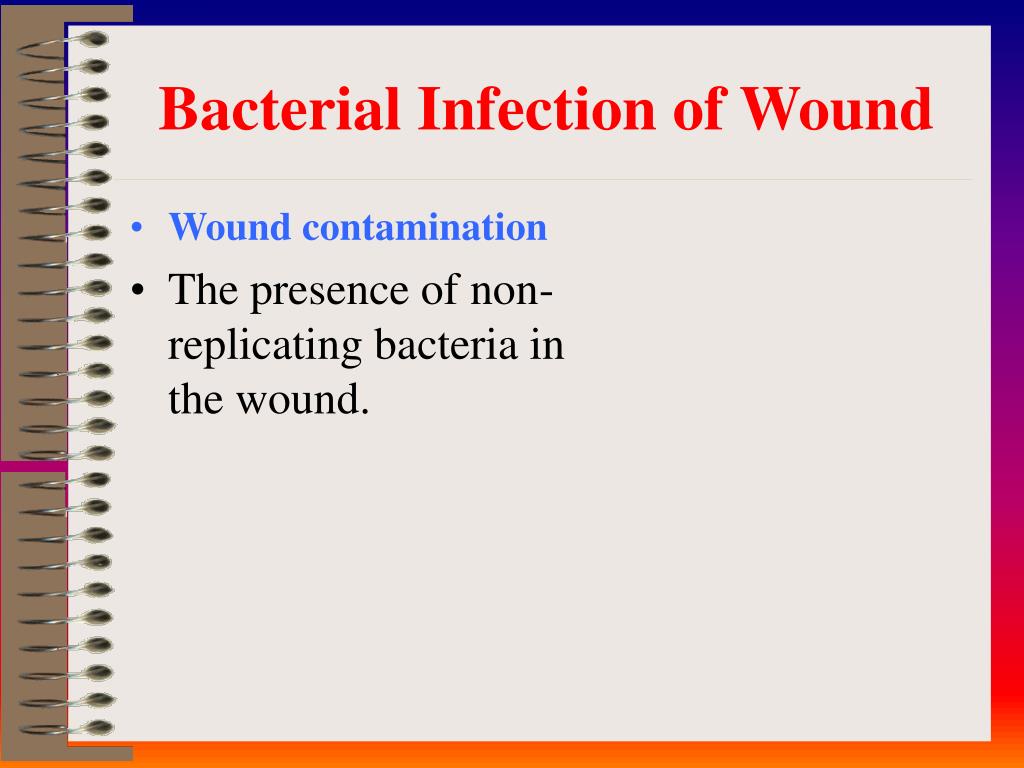 Bacterial Infection of Wound

• Wound contamination

• The presence of non-replicating bacteria in the wound.